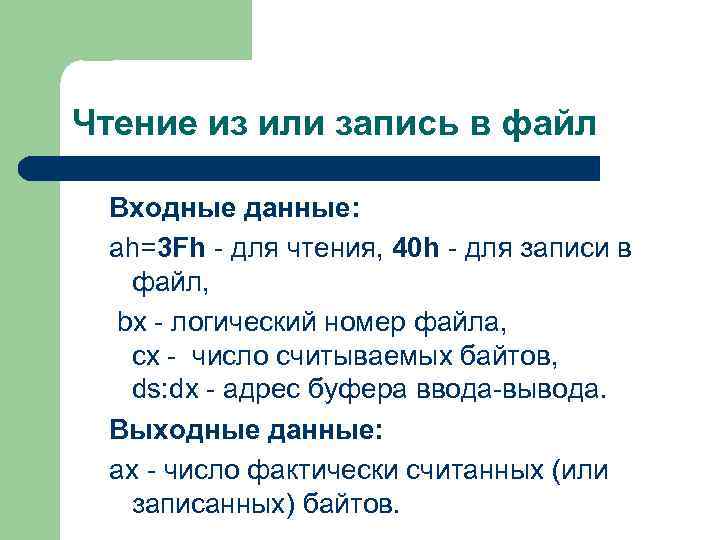 Чтение из или запись в файл

Входные данные:

ah=3Fh - для чтения, 40h - для записи в файл,

bx - логический номер файла,
cx - число считываемых байтов,
ds:dx - адрес буфера ввода-вывода.

Выходные данные:

ax - число фактически считанных (или записанных) байтов.